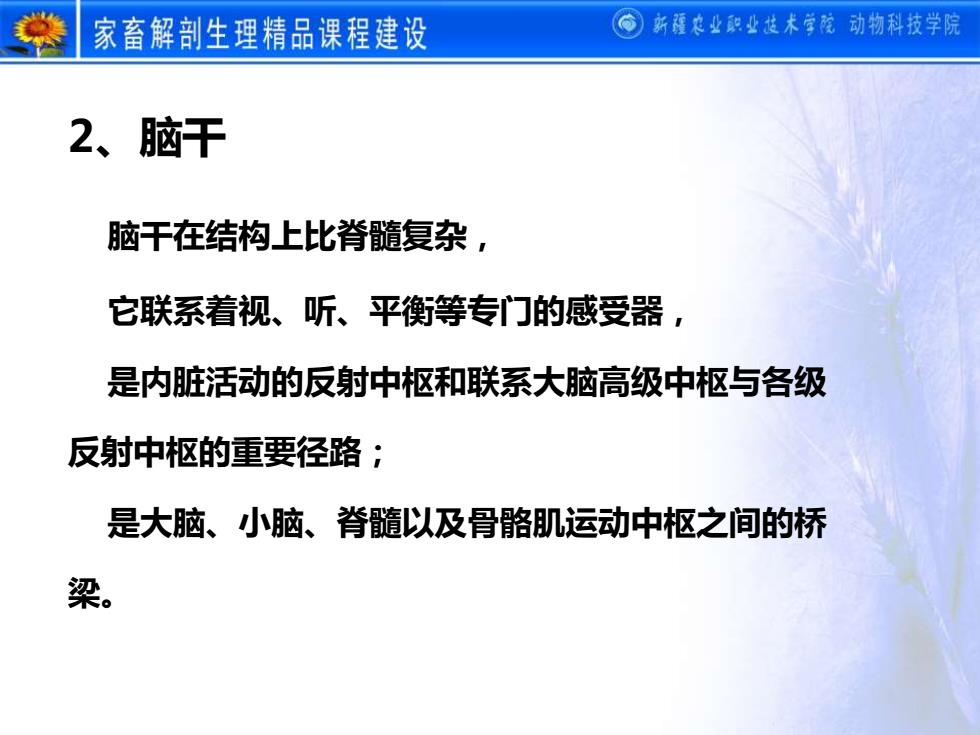 家畜解剖生理精品课程建设

新疆农业职业技术学院 动物科技学院

2、脑干

脑干在结构上比脊髓复杂，

它联系着视、听、平衡等专门的感受器，

是内脏活动的反射中枢和联系大脑高级中枢与各级反射中枢的重要径路；

是大脑、小脑、脊髓以及骨骼肌运动中枢之间的桥梁。